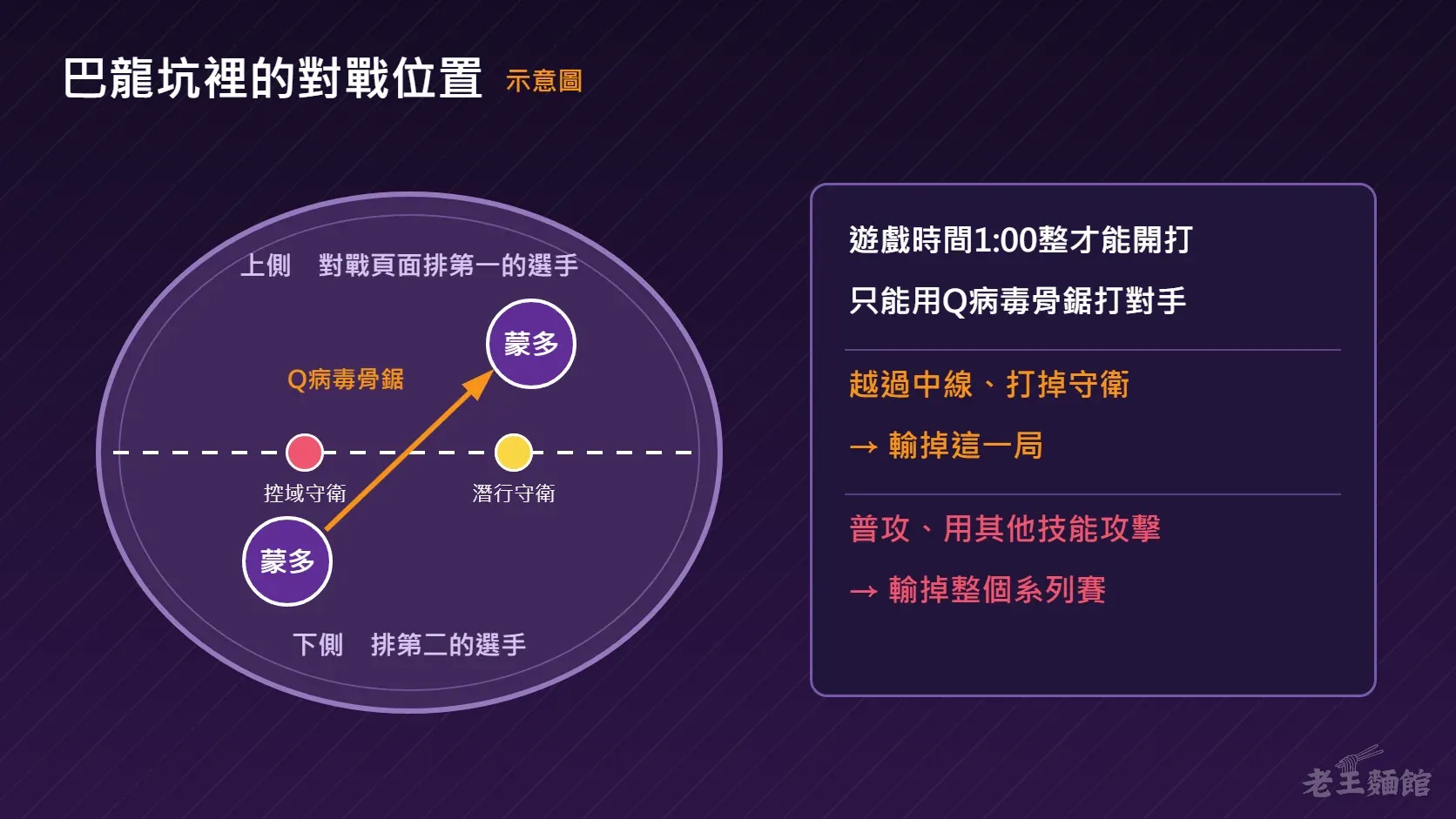 巴龍坑裡的對戰位置 示意圖

上側 對戰頁面排第一的選手

蒙多

Q病毒骨鋸

控域守衛

潛行守衛

蒙多

下側 排第二的選手

遊戲時間1:00整才能開打

只能用Q病毒骨鋸打對手

越過中線、打掉守衛

→ 輸掉這一局

普攻、用其他技能攻擊

→ 輸掉整個系列賽

老王麵館